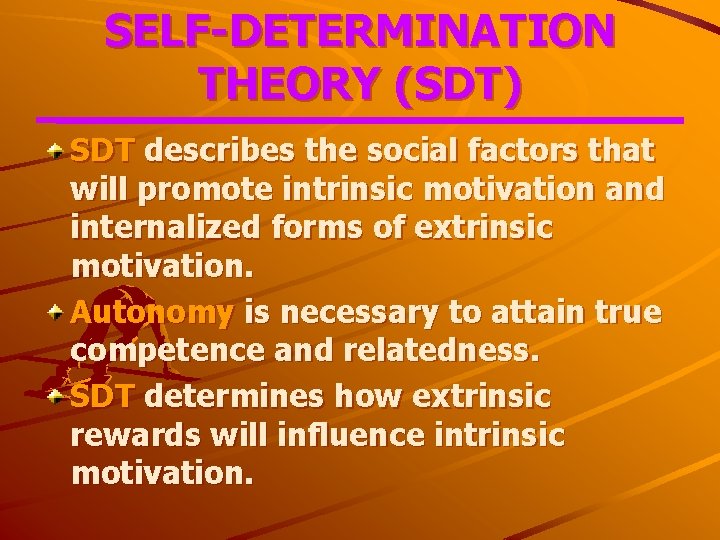 SELF-DETERMINATION THEORY (SDT)

SDT describes the social factors that will promote intrinsic motivation and internalized forms of extrinsic motivation.

Autonomy is necessary to attain true competence and relatedness.

SDT determines how extrinsic rewards will influence intrinsic motivation.